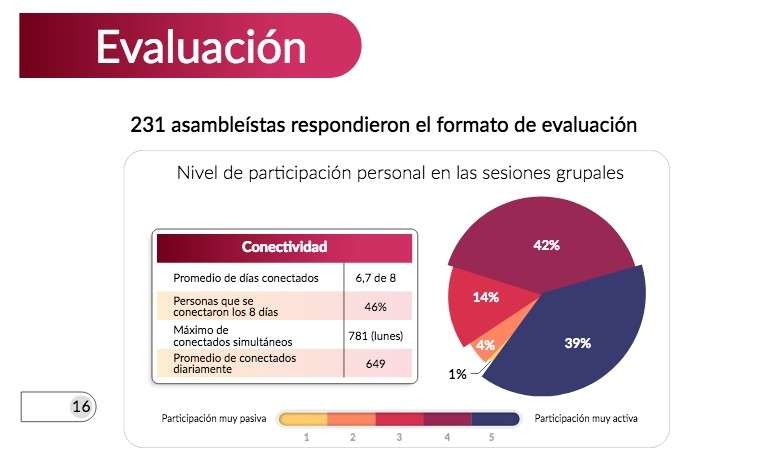 Evaluación

231 asambleístas respondieron el formato de evaluación

Nivel de participación personal en las sesiones grupales

| Conectividad | |
|---|---|
| Promedio de días conectados | 6,7 de 8 |
| Personas que se conectaron los 8 días | 46% |
| Máximo de conectados simultáneos | 781 (lunes) |
| Promedio de conectados diariamente | 649 |

42%
14%
4%
39%
1%

16

Participación muy pasiva 1 2 3 4 5 Participación muy activa